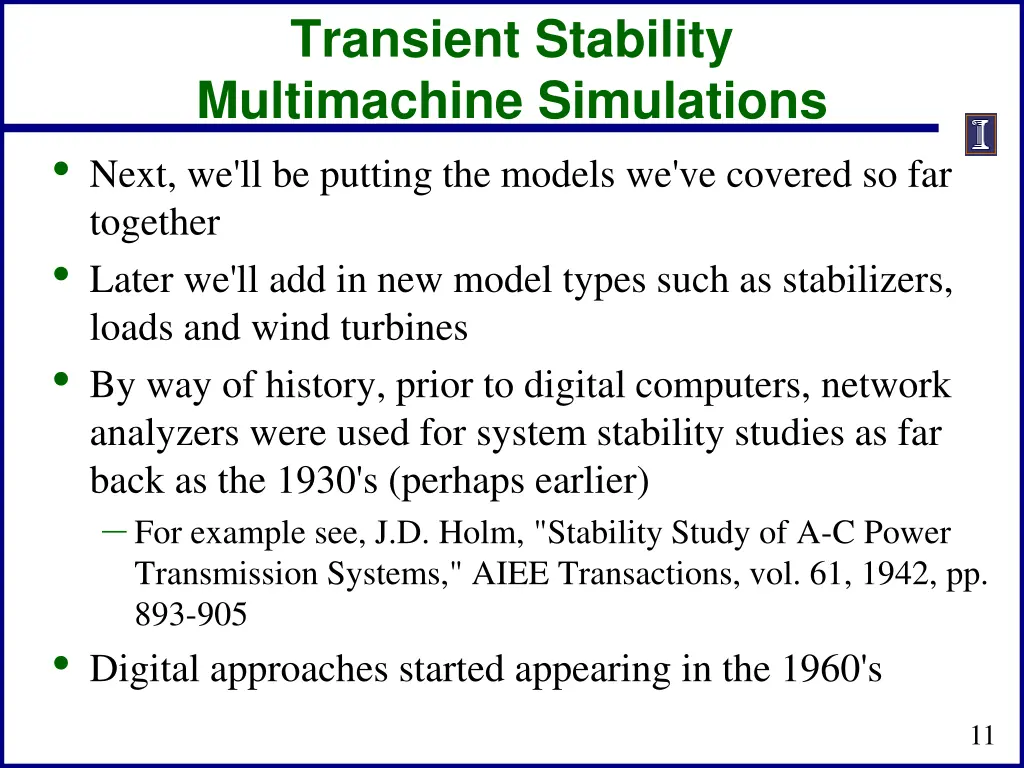 Transient Stability
Multimachine Simulations

I

• Next, we'll be putting the models we've covered so far together
• Later we'll add in new model types such as stabilizers, loads and wind turbines
• By way of history, prior to digital computers, network analyzers were used for system stability studies as far back as the 1930's (perhaps earlier)
– For example see, J.D. Holm, "Stability Study of A-C Power Transmission Systems," AIEE Transactions, vol. 61, 1942, pp. 893-905
• Digital approaches started appearing in the 1960's

11